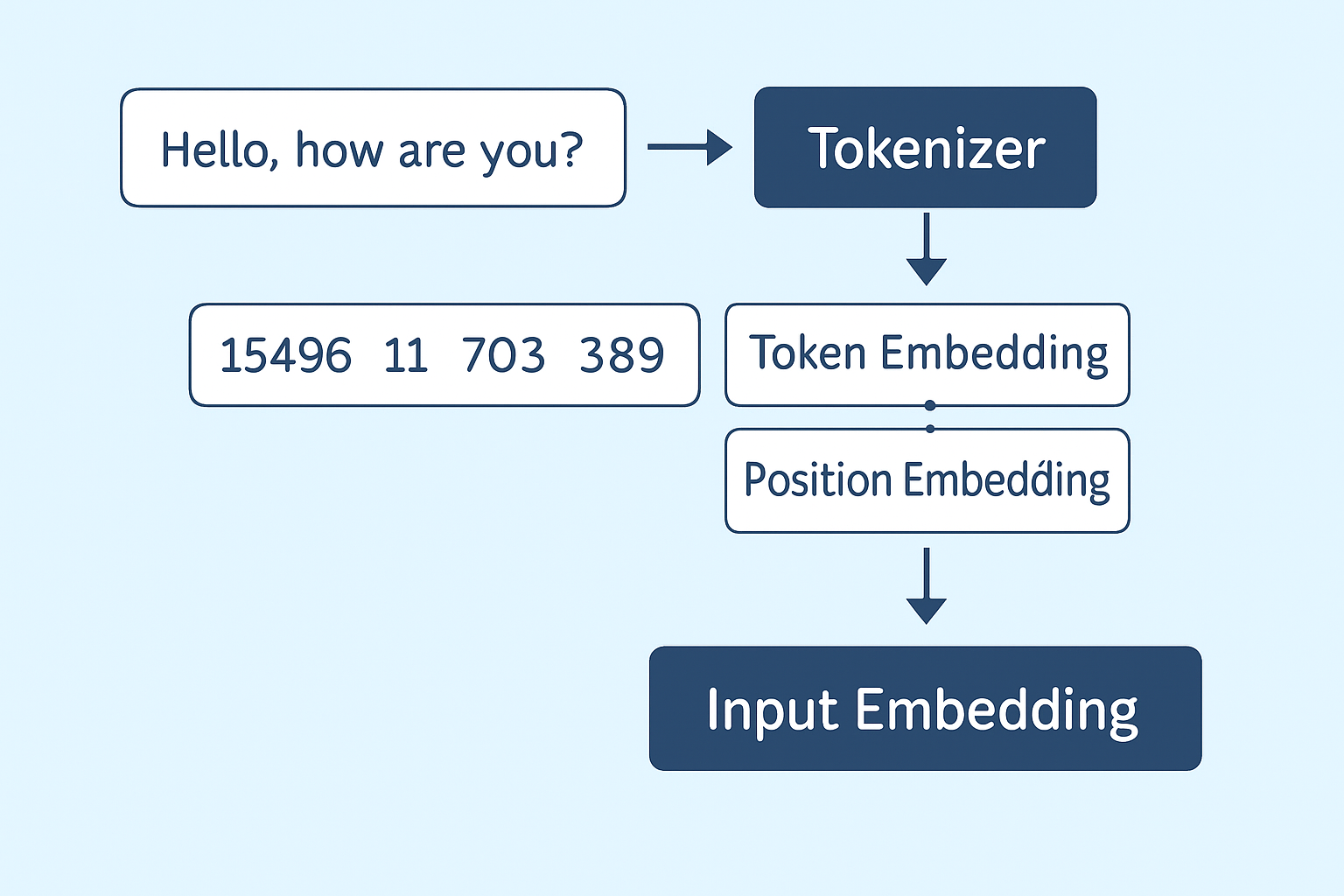 Hello, how are you?

Tokenizer

15496 11 703 389

Token Embedding

Position Embedding

Input Embedding